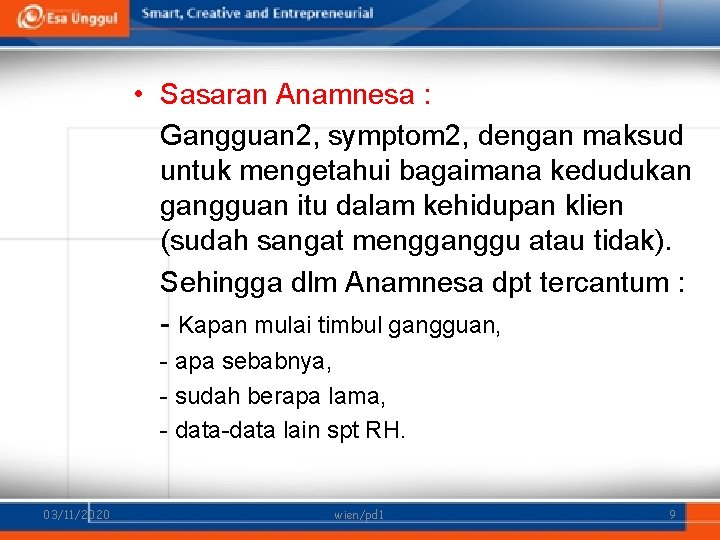 Esa Unggul
Smart, Creative and Entrepreneurial

• Sasaran Anamnesa :

Gangguan2, symptom2, dengan maksud untuk mengetahui bagaimana kedudukan gangguan itu dalam kehidupan klien (sudah sangat mengganggu atau tidak).

Sehingga dlm Anamnesa dpt tercantum :

- Kapan mulai timbul gangguan,

- apa sebabnya,

- sudah berapa lama,

- data-data lain spt RH.

03/11/2020
wien/pd1
9